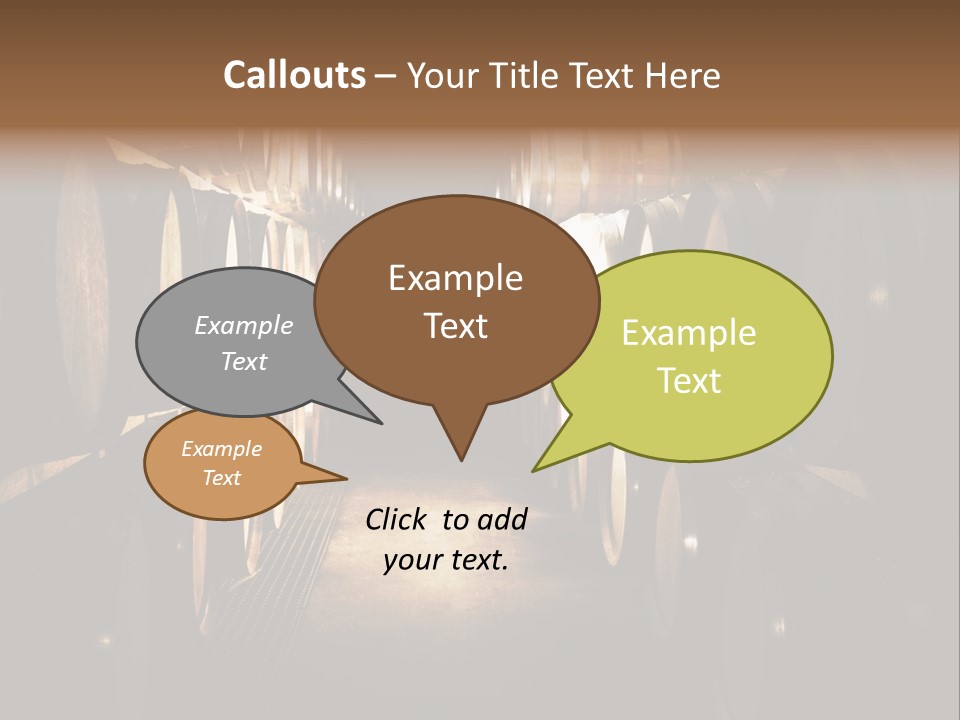 Callouts – Your Title Text Here

Example Text

Example Text

Example Text

Example Text

Click to add your text.